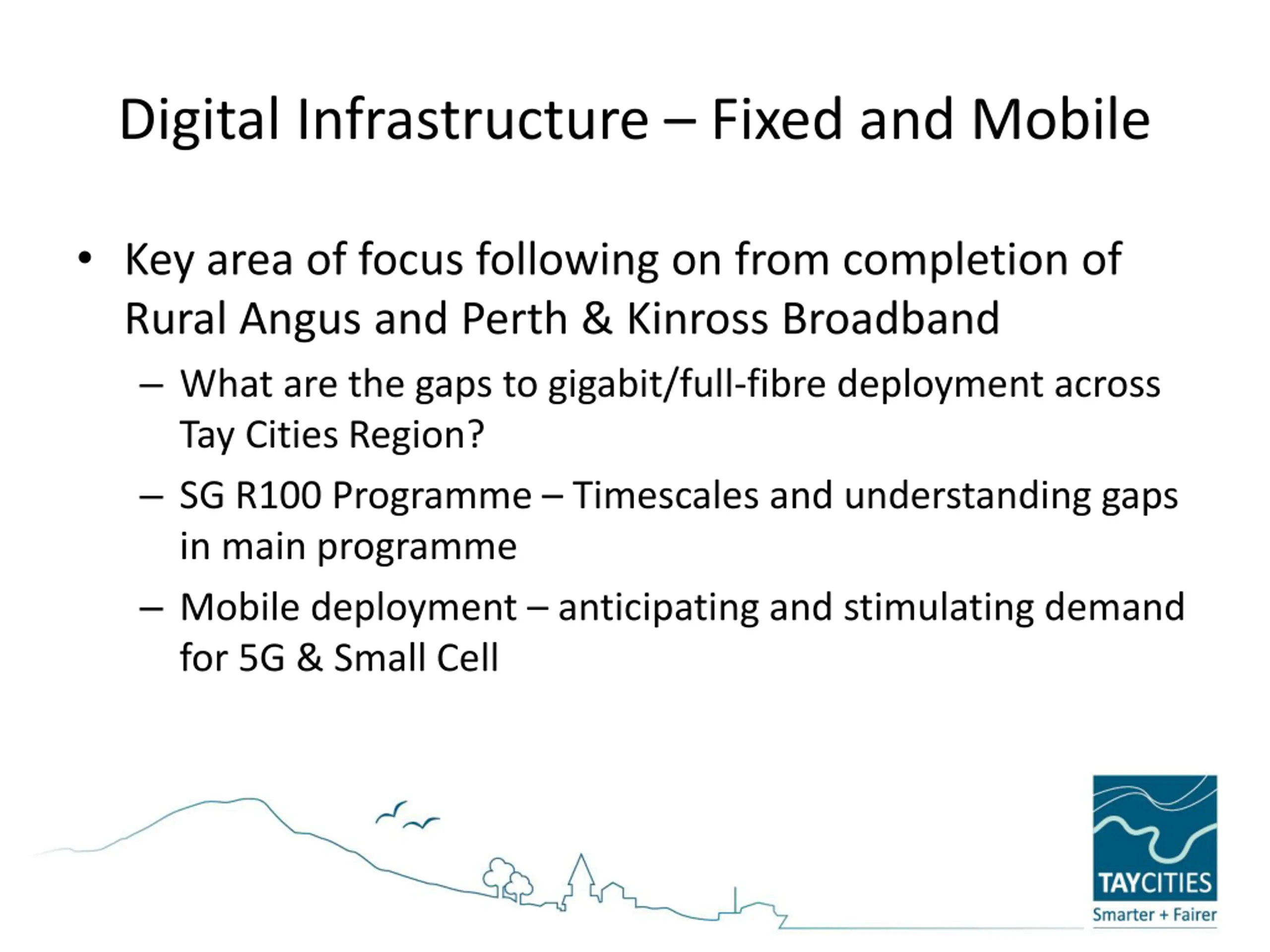 Digital Infrastructure – Fixed and Mobile

• Key area of focus following on from completion of Rural Angus and Perth & Kinross Broadband
– What are the gaps to gigabit/full-fibre deployment across Tay Cities Region?
– SG R100 Programme – Timescales and understanding gaps in main programme
– Mobile deployment – anticipating and stimulating demand for 5G & Small Cell

TAYCITIES
Smarter + Fairer